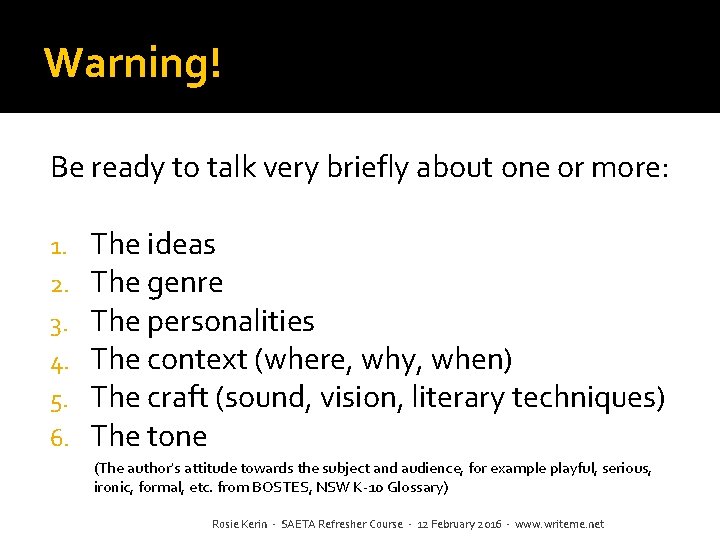 Warning!

Be ready to talk very briefly about one or more:

1. The ideas
2. The genre
3. The personalities
4. The context (where, why, when)
5. The craft (sound, vision, literary techniques)
6. The tone

(The author's attitude towards the subject and audience, for example playful, serious, ironic, formal, etc. from BOSTES, NSW K-10 Glossary)

Rosie Kerin - SAETA Refresher Course - 12 February 2016 - www.writeme.net